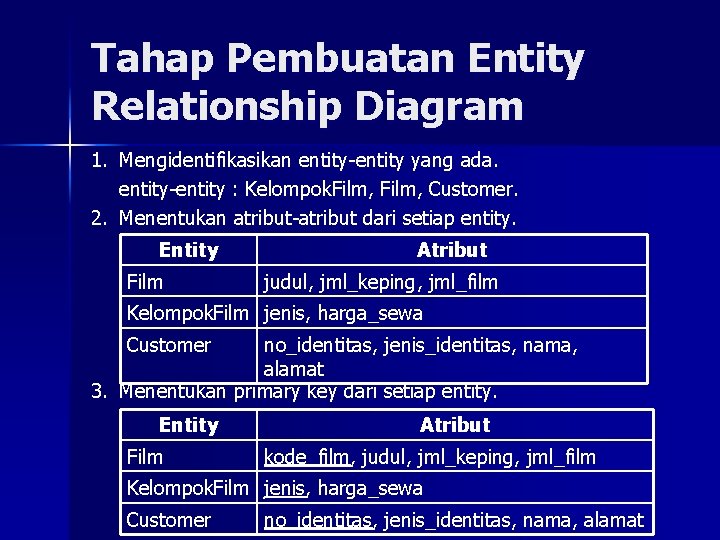 Tahap Pembuatan Entity Relationship Diagram

1. Mengidentifikasikan entity-entity yang ada.
entity-entity : KelompokFilm, Film, Customer.
2. Menentukan atribut-atribut dari setiap entity.

| Entity | Atribut |
|---|---|
| Film | judul, jml_keping, jml_film |
| KelompokFilm | jenis, harga_sewa |
| Customer | no_identitas, jenis_identitas, nama, alamat |

3. Menentukan primary key dari setiap entity.

| Entity | Atribut |
|---|---|
| Film | kode_film, judul, jml_keping, jml_film |
| KelompokFilm | jenis, harga_sewa |
| Customer | no_identitas, jenis_identitas, nama, alamat |